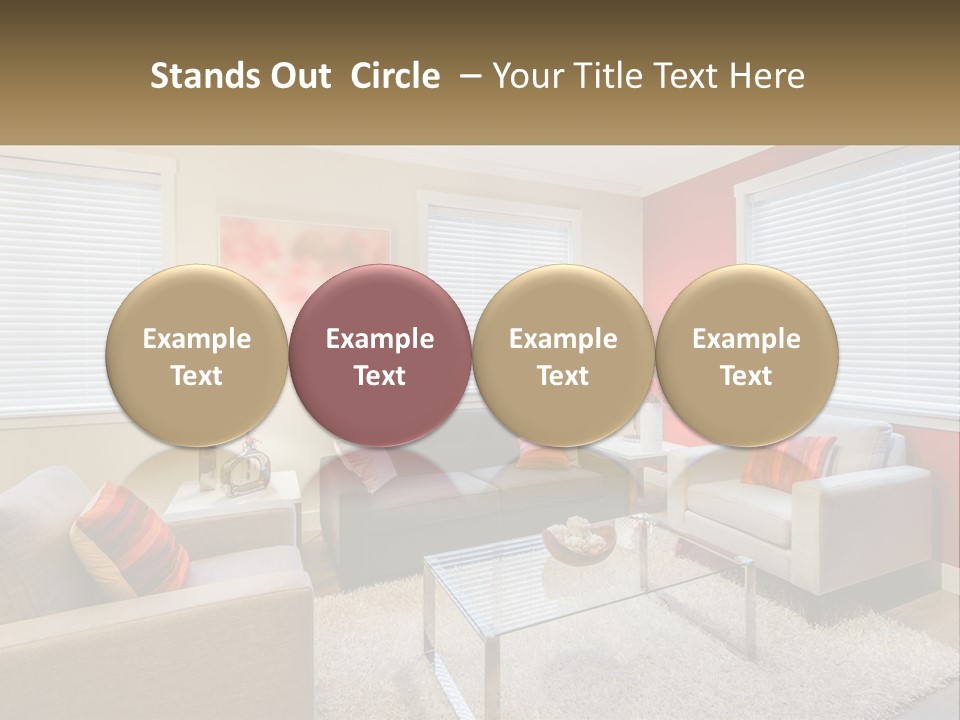 Stands Out Circle – Your Title Text Here

Example Text

Example Text

Example Text

Example Text